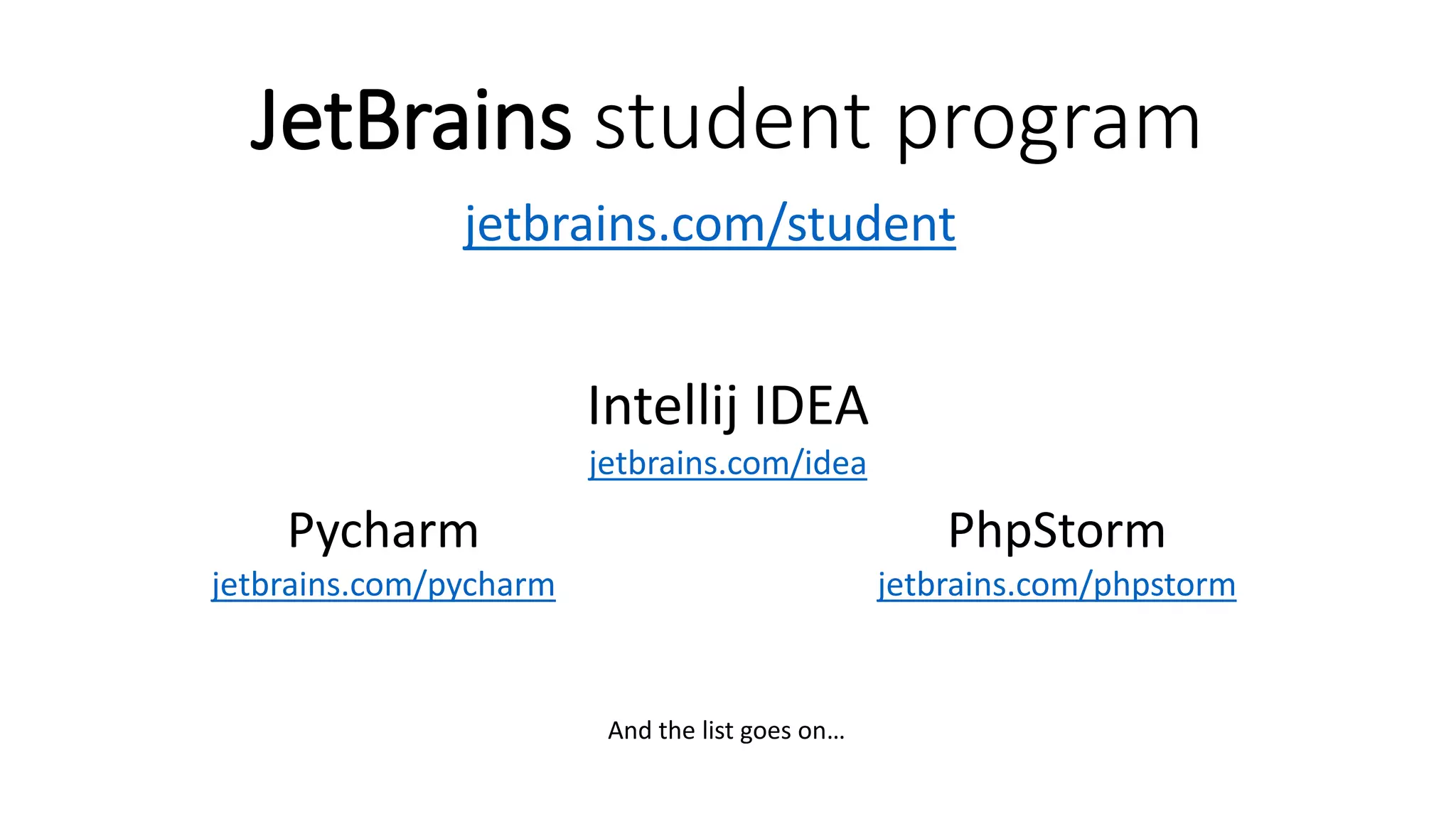 JetBrains student program

jetbrains.com/student

Intellij IDEA
jetbrains.com/idea

Pycharm
jetbrains.com/pycharm

PhpStorm
jetbrains.com/phpstorm

And the list goes on…